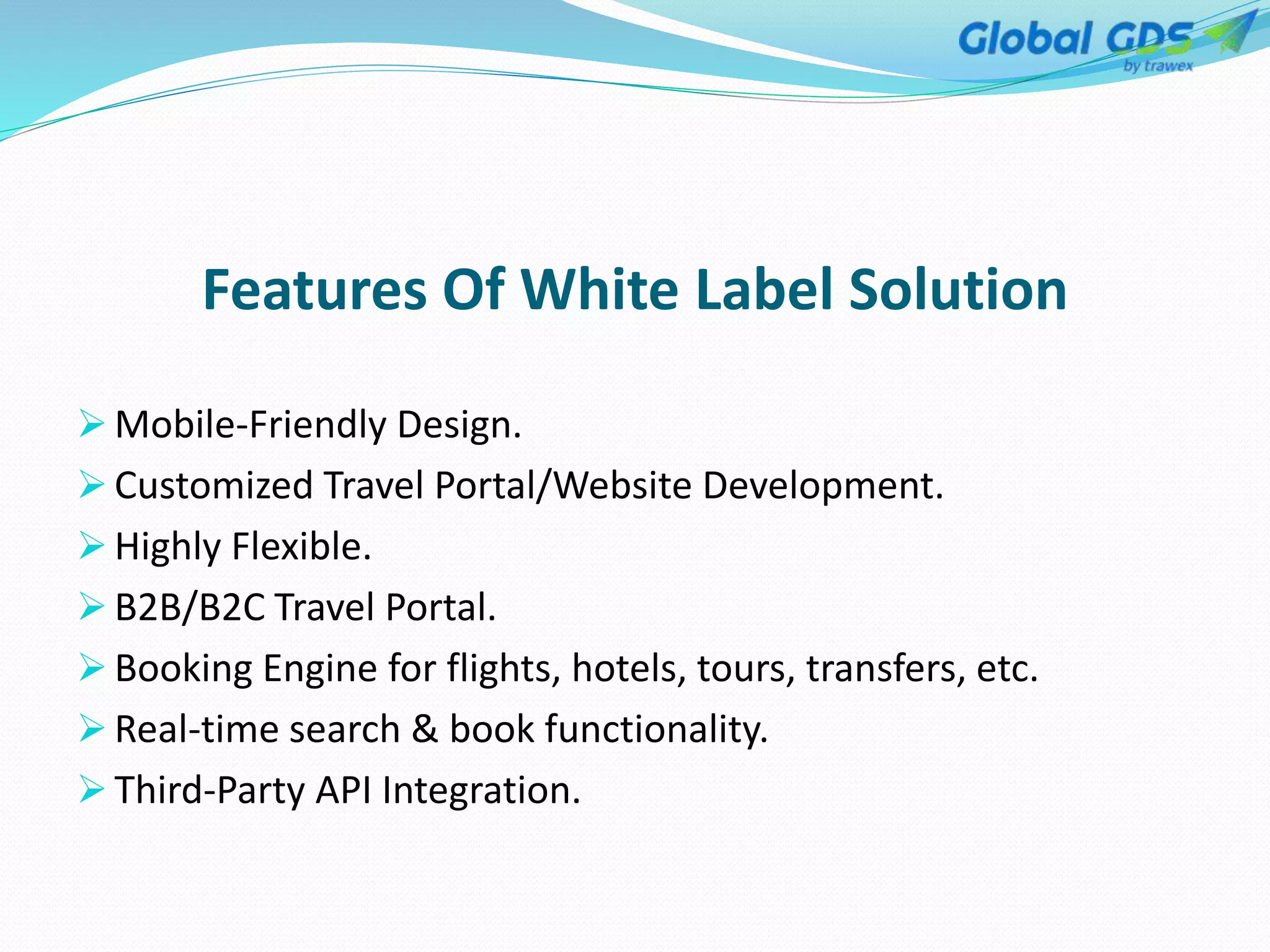 Global GDS
by trawex

Features Of White Label Solution

➢ Mobile-Friendly Design.
➢ Customized Travel Portal/Website Development.
➢ Highly Flexible.
➢ B2B/B2C Travel Portal.
➢ Booking Engine for flights, hotels, tours, transfers, etc.
➢ Real-time search & book functionality.
➢ Third-Party API Integration.